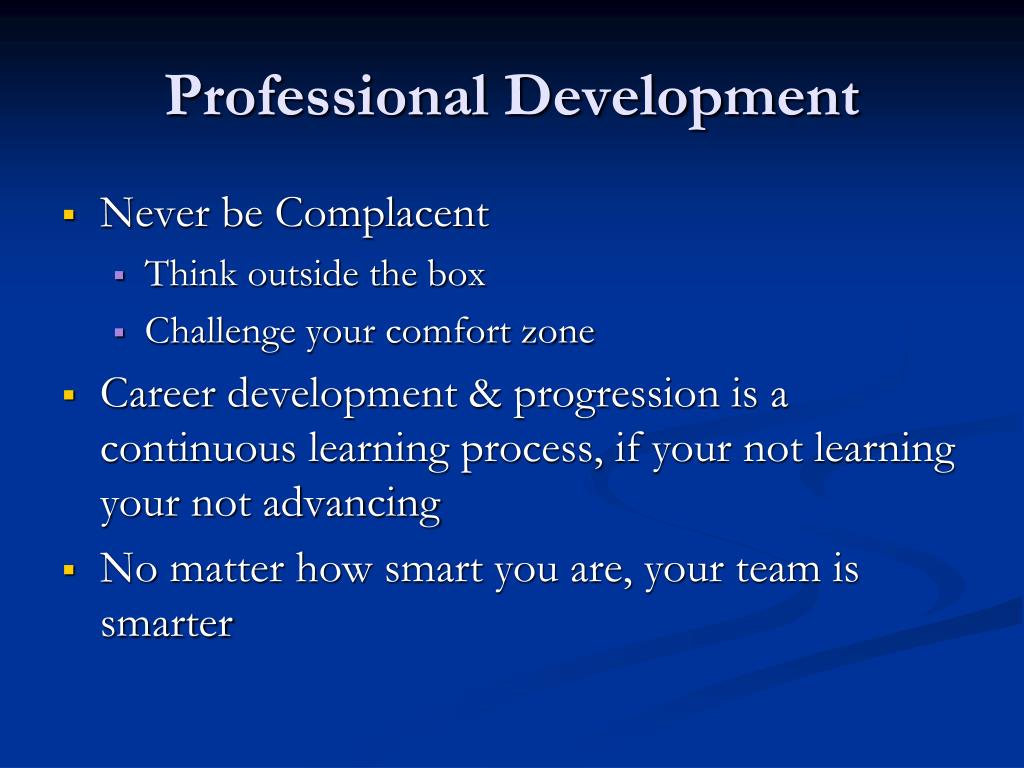 Professional Development

▪ Never be Complacent
  ▪ Think outside the box
  ▪ Challenge your comfort zone
▪ Career development & progression is a continuous learning process, if your not learning your not advancing
▪ No matter how smart you are, your team is smarter